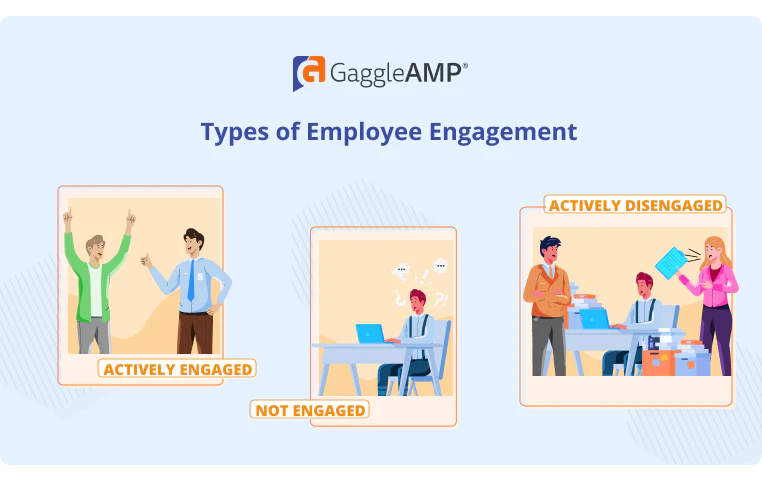 GaggleAMP®

Types of Employee Engagement

ACTIVELY ENGAGED

NOT ENGAGED

ACTIVELY DISENGAGED